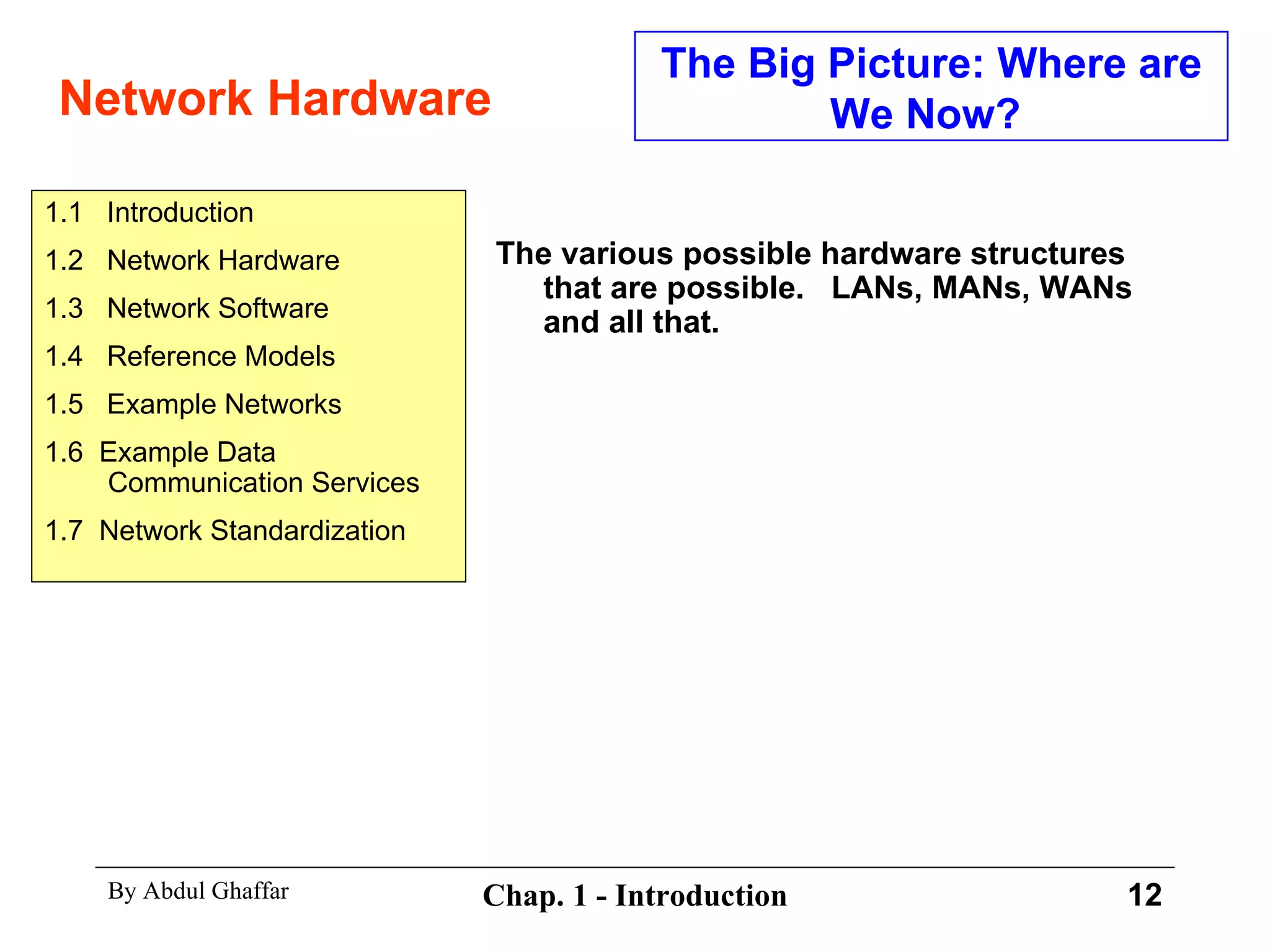 Network Hardware

The Big Picture: Where are We Now?

1.1 Introduction
1.2 Network Hardware
1.3 Network Software
1.4 Reference Models
1.5 Example Networks
1.6 Example Data Communication Services
1.7 Network Standardization

The various possible hardware structures that are possible. LANs, MANs, WANs and all that.

By Abdul Ghaffar

Chap. 1 - Introduction

12